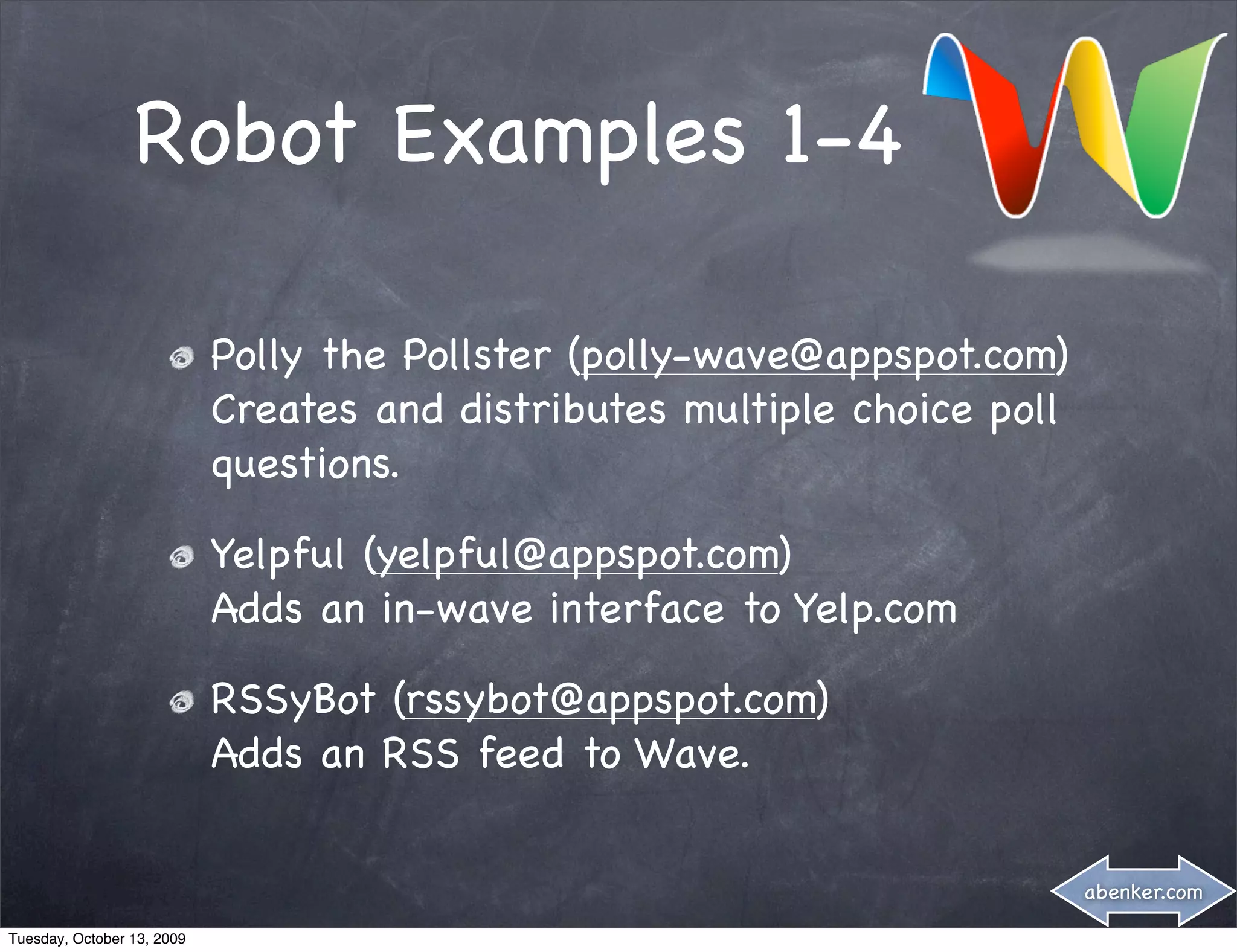 Robot Examples 1-4

Polly the Pollster (polly-wave@appspot.com) Creates and distributes multiple choice poll questions.

Yelpful (yelpful@appspot.com) Adds an in-wave interface to Yelp.com

RSSyBot (rssybot@appspot.com) Adds an RSS feed to Wave.

abenker.com

Tuesday, October 13, 2009